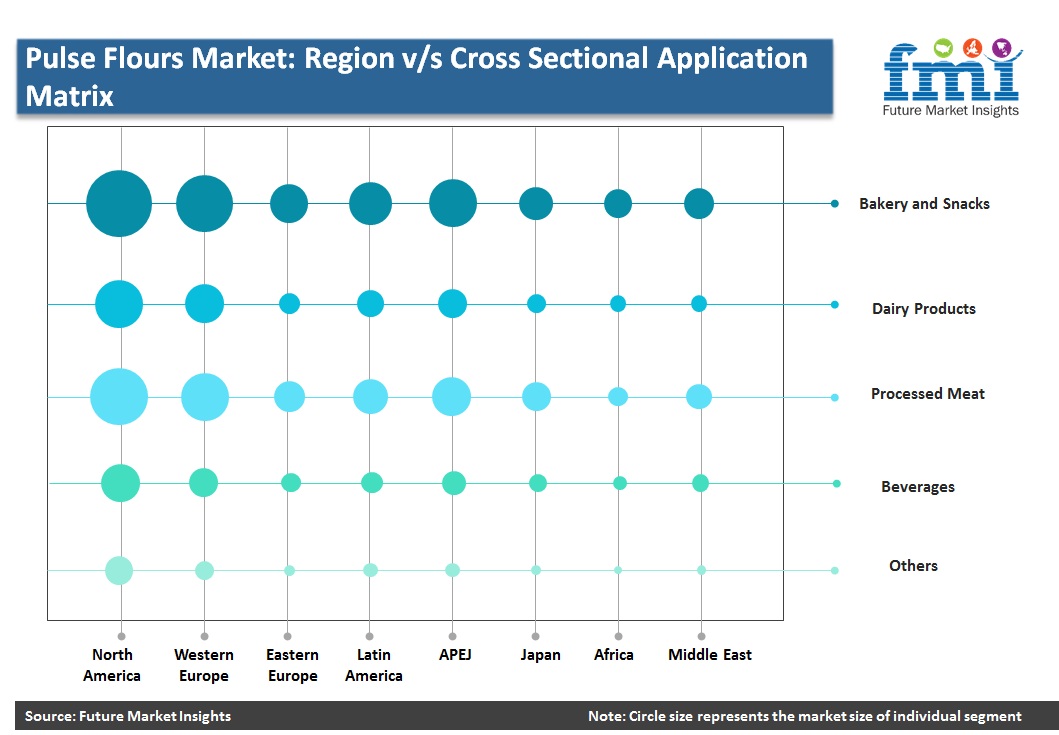 Pulse Flours Market: Region v/s Cross Sectional Application Matrix

fmi
Future Market Insights

Bakery and Snacks

Dairy Products

Processed Meat

Beverages

Others

North America

Western Europe

Eastern Europe

Latin America

APEJ

Japan

Africa

Middle East

Source: Future Market Insights

Note: Circle size represents the market size of individual segment